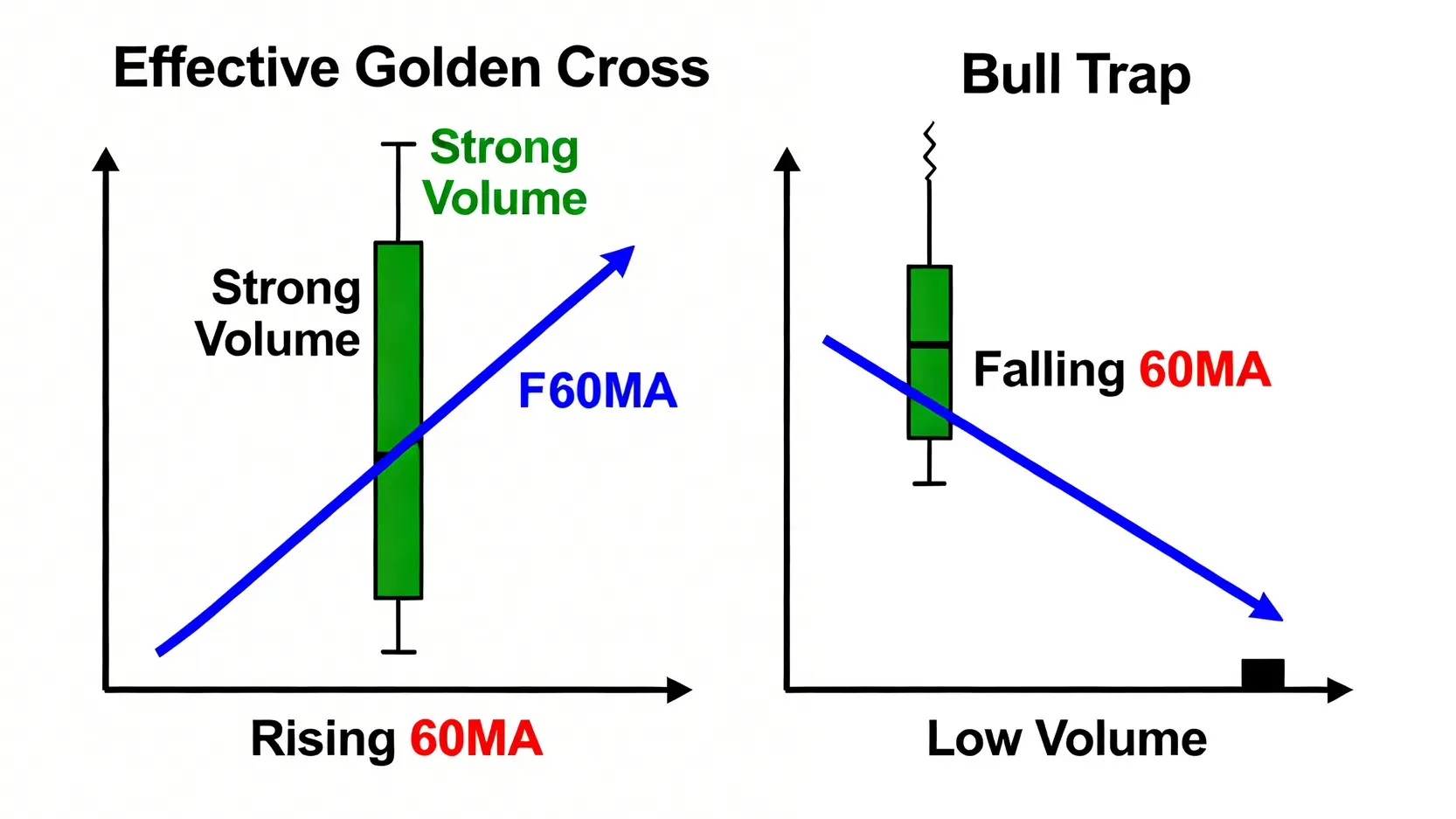 Effective Golden Cross

Strong Volume

Strong Volume

F60MA

Rising 60MA

Bull Trap

Falling 60MA

Low Volume